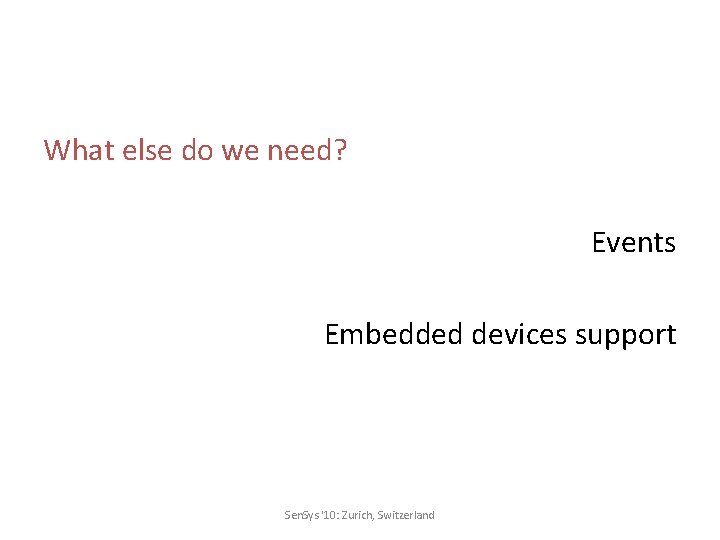 What else do we need?

Events

Embedded devices support

SenSys '10: Zurich, Switzerland